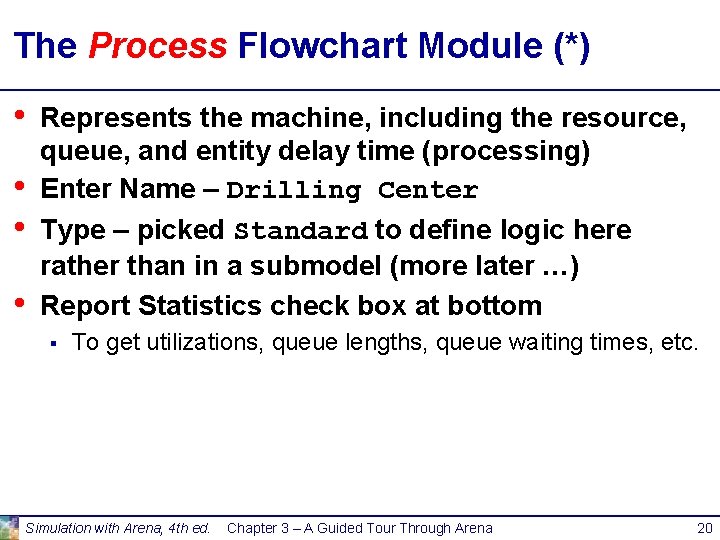 The Process Flowchart Module (*)

• Represents the machine, including the resource, queue, and entity delay time (processing)
• Enter Name – Drilling Center
• Type – picked Standard to define logic here rather than in a submodel (more later …)
• Report Statistics check box at bottom
▪ To get utilizations, queue lengths, queue waiting times, etc.

Simulation with Arena, 4th ed. Chapter 3 – A Guided Tour Through Arena 20